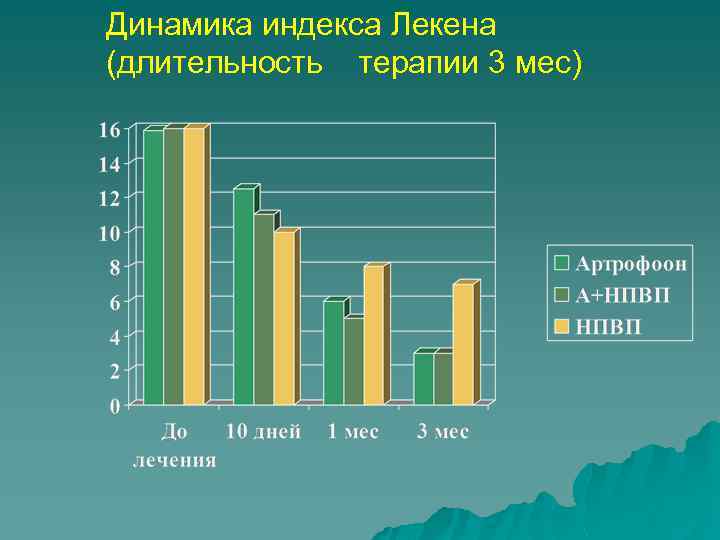 Динамика индекса Лекена (длительность терапии 3 мес)

16
14
12
10
8
6
4
2
0

До лечения
10 дней
1 мес
3 мес

Артрофоон
А+НПВП
НПВП